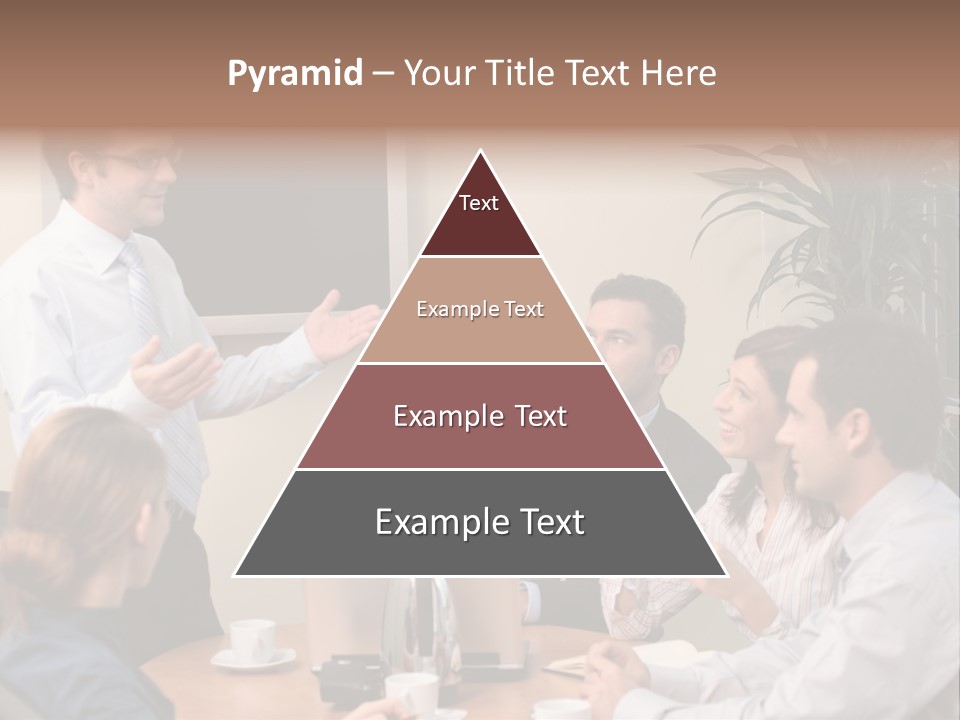 Pyramid – Your Title Text Here

Text

Example Text

Example Text

Example Text